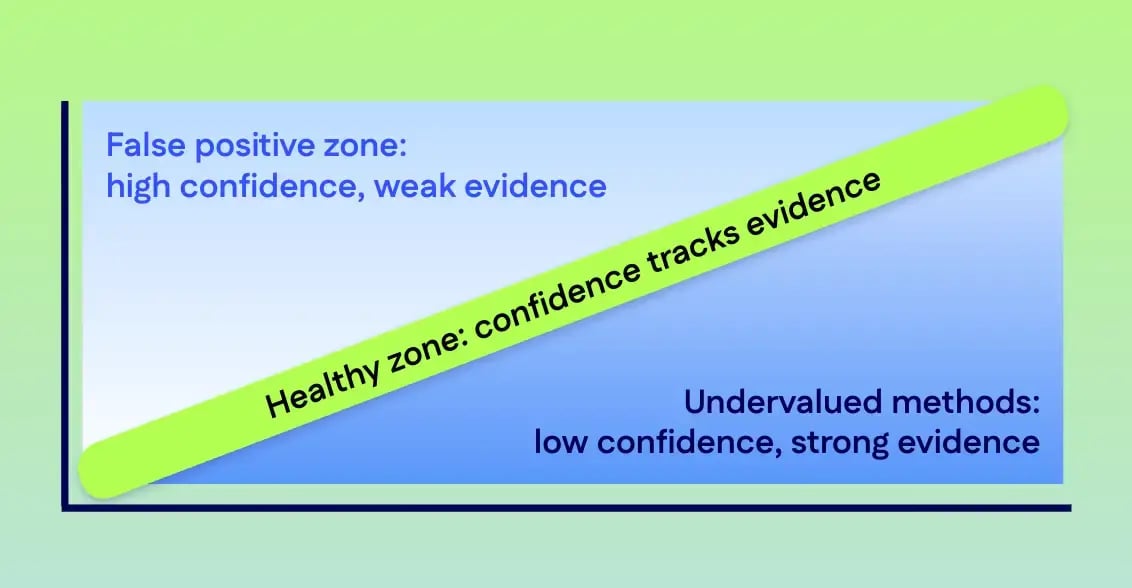 False positive zone:
high confidence, weak evidence

Healthy zone: confidence tracks evidence

Undervalued methods:
low confidence, strong evidence